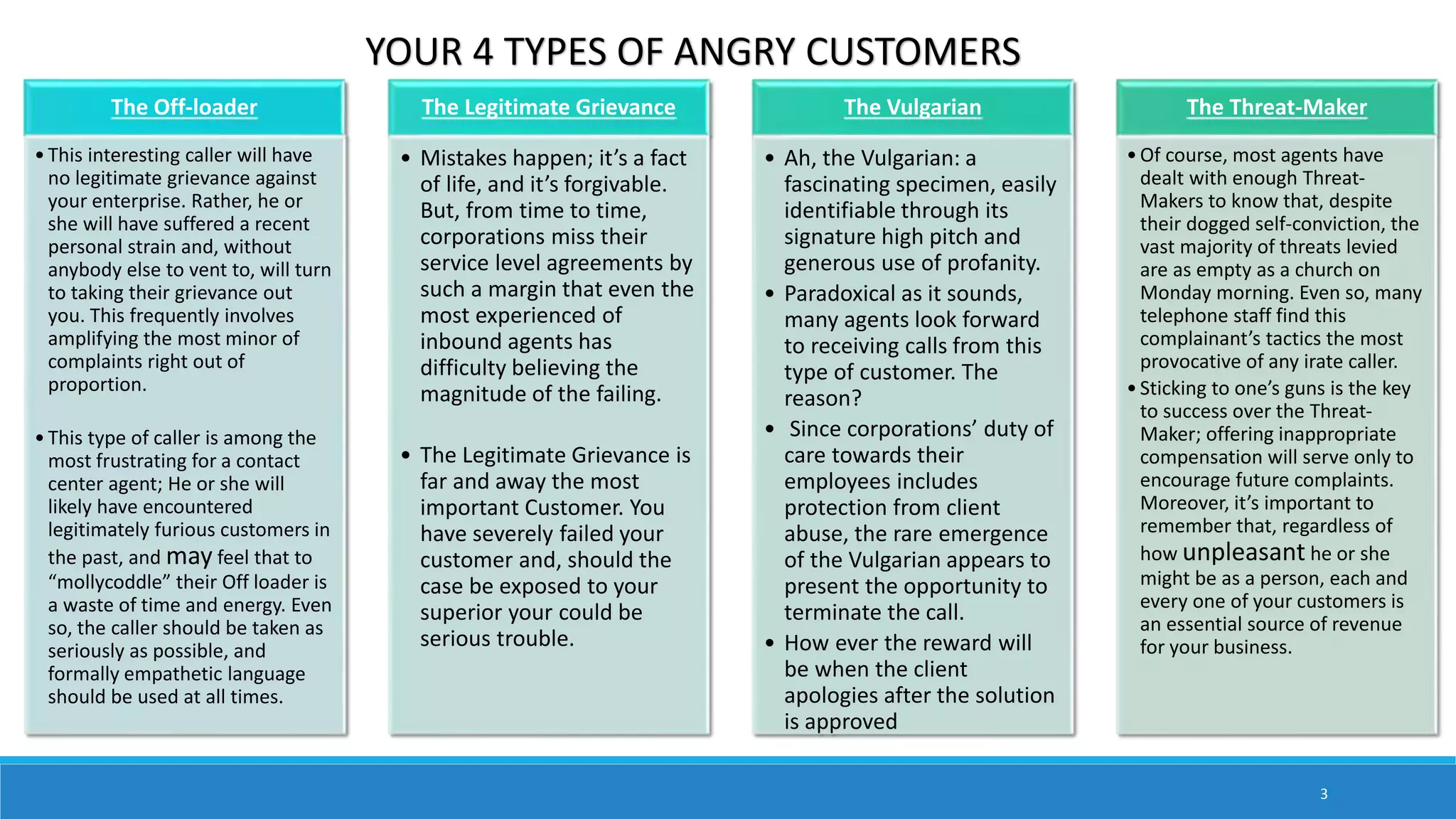 YOUR 4 TYPES OF ANGRY CUSTOMERS

The Off-loader

• This interesting caller will have no legitimate grievance against your enterprise. Rather, he or she will have suffered a recent personal strain and, without anybody else to vent to, will turn to taking their grievance out you. This frequently involves amplifying the most minor of complaints right out of proportion.

• This type of caller is among the most frustrating for a contact center agent; He or she will likely have encountered legitimately furious customers in the past, and may feel that to "mollycoddle" their Off loader is a waste of time and energy. Even so, the caller should be taken as seriously as possible, and formally empathetic language should be used at all times.

The Legitimate Grievance

• Mistakes happen; it's a fact of life, and it's forgivable. But, from time to time, corporations miss their service level agreements by such a margin that even the most experienced of inbound agents has difficulty believing the magnitude of the failing.

• The Legitimate Grievance is far and away the most important Customer. You have severely failed your customer and, should the case be exposed to your superior your could be serious trouble.

The Vulgarian

• Ah, the Vulgarian: a fascinating specimen, easily identifiable through its signature high pitch and generous use of profanity.

• Paradoxical as it sounds, many agents look forward to receiving calls from this type of customer. The reason?

• Since corporations' duty of care towards their employees includes protection from client abuse, the rare emergence of the Vulgarian appears to present the opportunity to terminate the call.

• How ever the reward will be when the client apologies after the solution is approved

The Threat-Maker

• Of course, most agents have dealt with enough Threat-Makers to know that, despite their dogged self-conviction, the vast majority of threats levied are as empty as a church on Monday morning. Even so, many telephone staff find this complainant's tactics the most provocative of any irate caller.

• Sticking to one's guns is the key to success over the Threat-Maker; offering inappropriate compensation will serve only to encourage future complaints. Moreover, it's important to remember that, regardless of how unpleasant he or she might be as a person, each and every one of your customers is an essential source of revenue for your business.

3